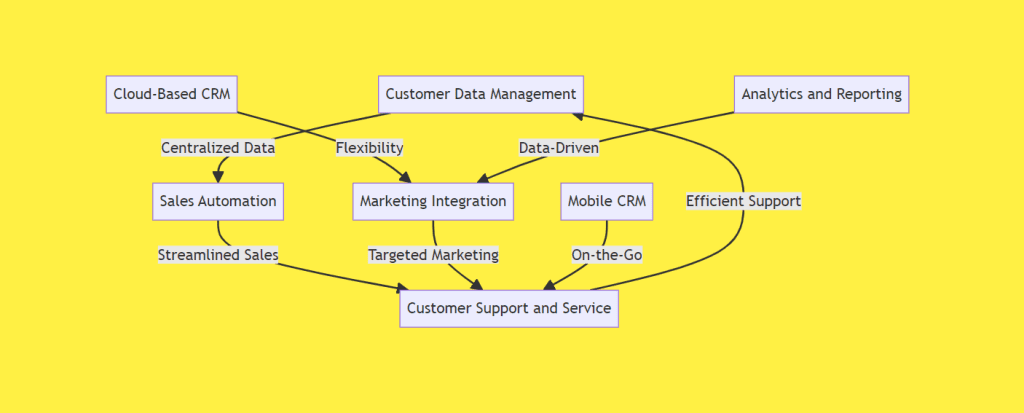 Cloud-Based CRM
Customer Data Management
Analytics and Reporting
Centralized Data
Flexibility
Data-Driven
Sales Automation
Marketing Integration
Mobile CRM
Efficient Support
Streamlined Sales
Targeted Marketing
On-the-Go
Customer Support and Service